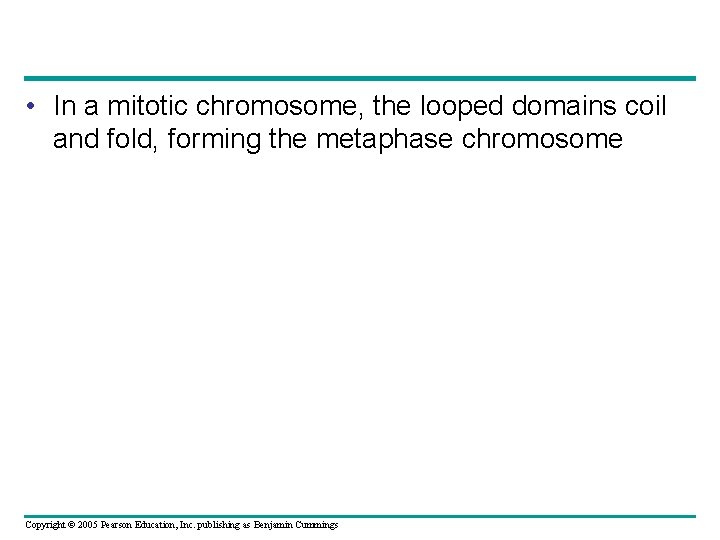 • In a mitotic chromosome, the looped domains coil and fold, forming the metaphase chromosome

Copyright © 2005 Pearson Education, Inc. publishing as Benjamin Cummings